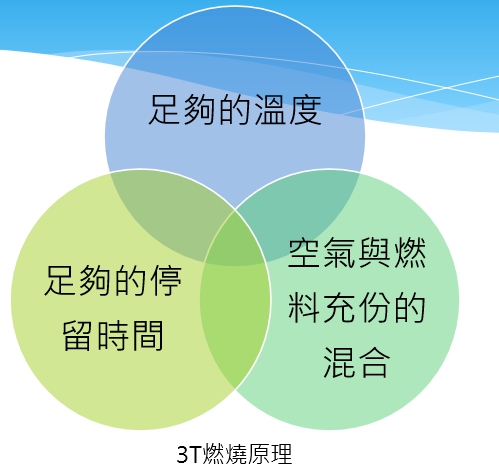 足夠的溫度

足夠的停留時間

空氣與燃料充份的混合

3T燃燒原理